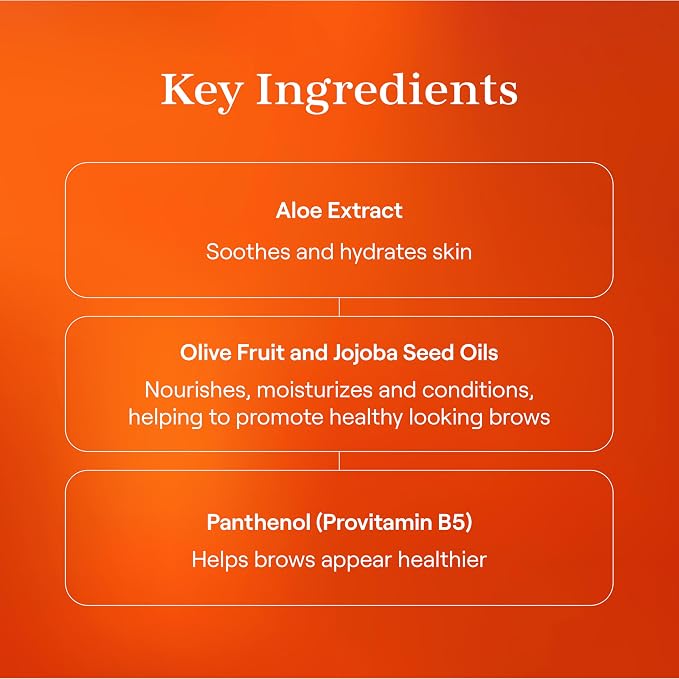 Key Ingredients

Aloe Extract

Soothes and hydrates skin

Olive Fruit and Jojoba Seed Oils

Nourishes, moisturizes and conditions, helping to promote healthy looking brows

Panthenol (Provitamin B5)

Helps brows appear healthier